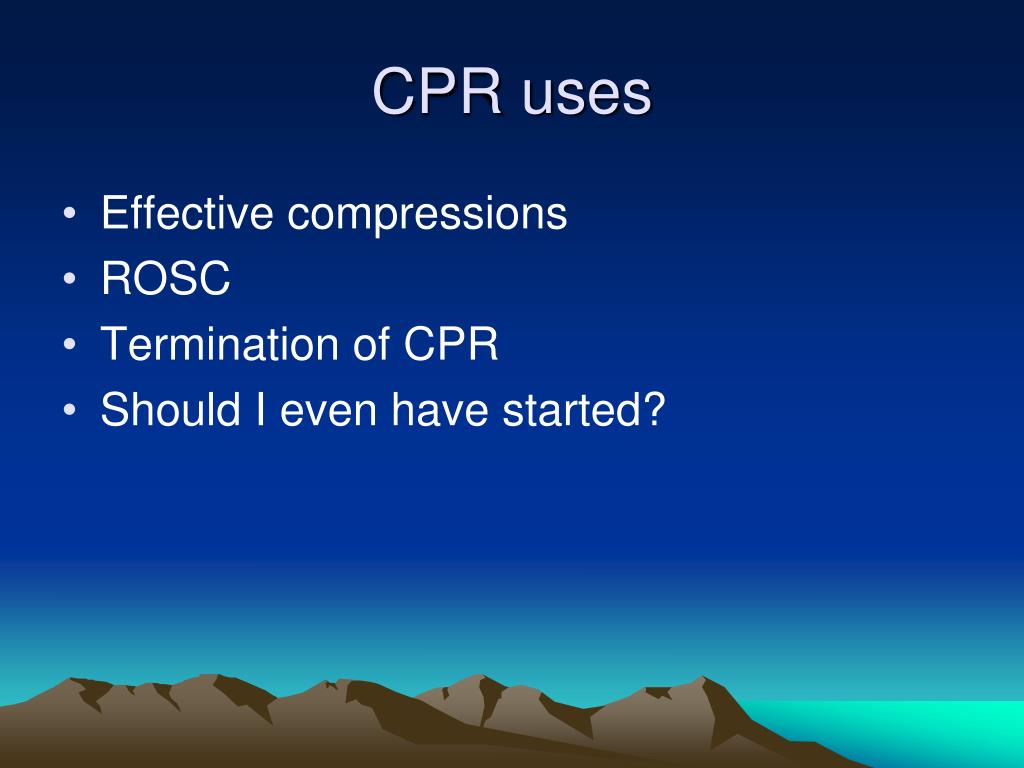 CPR uses

• Effective compressions
• ROSC
• Termination of CPR
• Should I even have started?